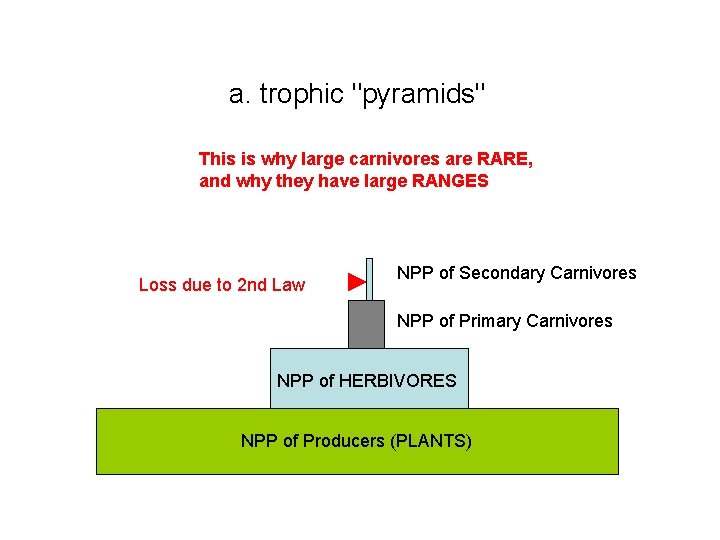 a. trophic "pyramids"

This is why large carnivores are RARE, and why they have large RANGES

Loss due to 2nd Law

NPP of Secondary Carnivores

NPP of Primary Carnivores

NPP of HERBIVORES

NPP of Producers (PLANTS)